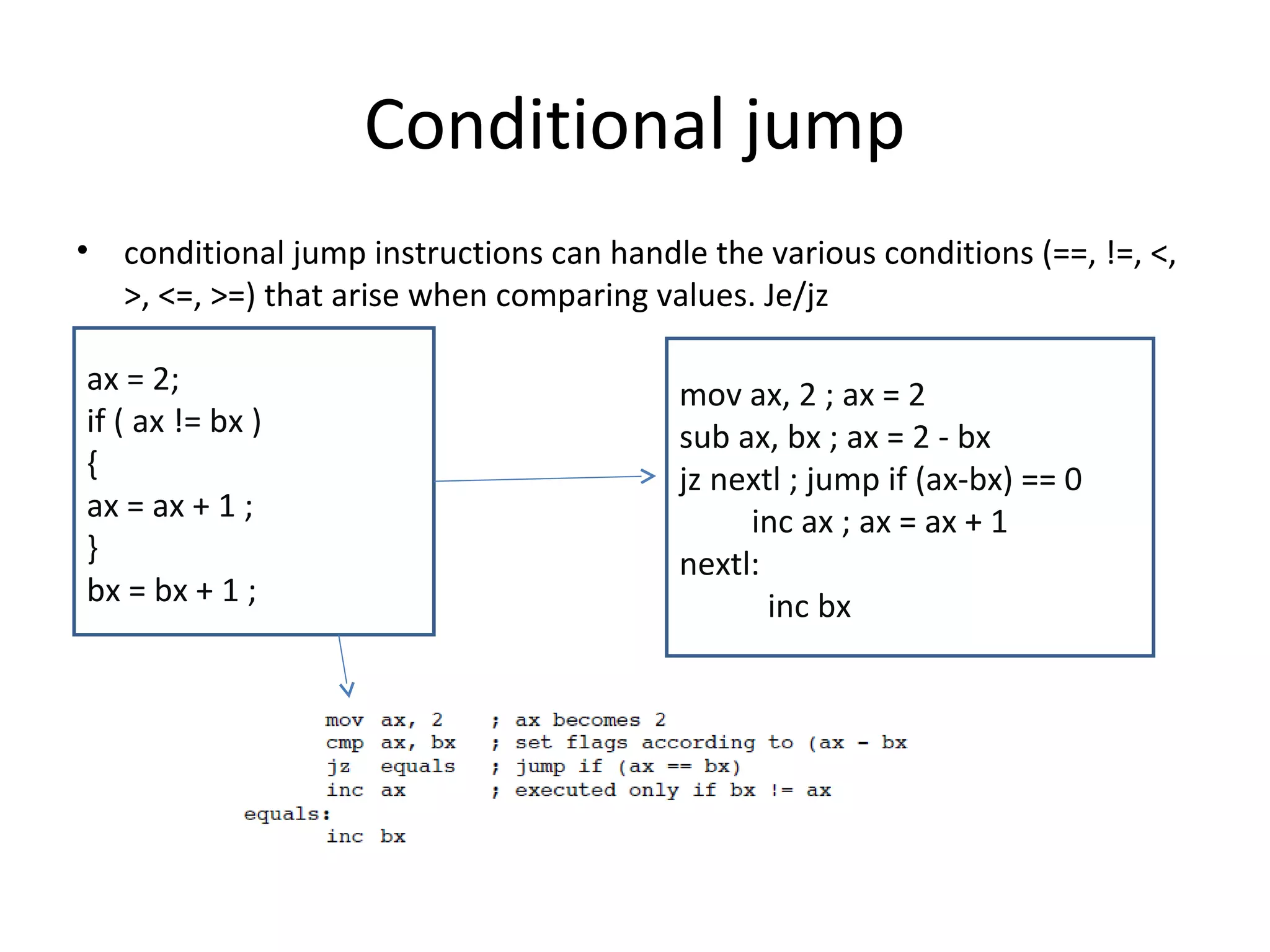 Conditional jump

• conditional jump instructions can handle the various conditions (==, !=, <, >, <=, >=) that arise when comparing values. Je/jz

ax = 2;
if ( ax != bx )
{
ax = ax + 1 ;
}
bx = bx + 1 ;

mov ax, 2 ; ax = 2
sub ax, bx ; ax = 2 - bx
jz nextl ; jump if (ax-bx) == 0
inc ax ; ax = ax + 1
nextl:
inc bx

mov ax, 2 ; ax becomes 2
cmp ax, bx ; set flags according to (ax - bx
jz equals ; jump if (ax == bx)
inc ax ; executed only if bx != ax
equals:
inc bx